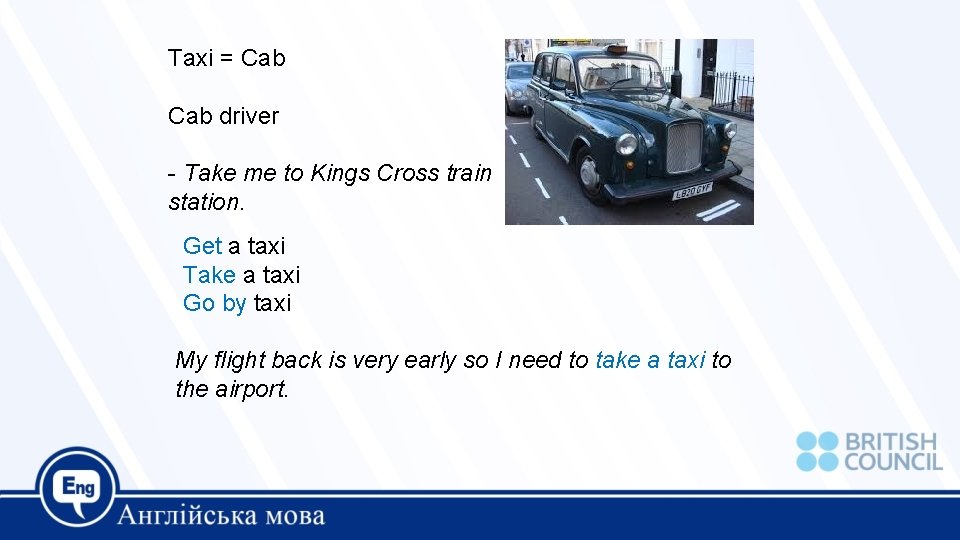 Taxi = Cab

Cab driver

- Take me to Kings Cross train station.

L820 GYF

Get a taxi
Take a taxi
Go by taxi

My flight back is very early so I need to take a taxi to the airport.

BRITISH COUNCIL

Eng

Англійська мова